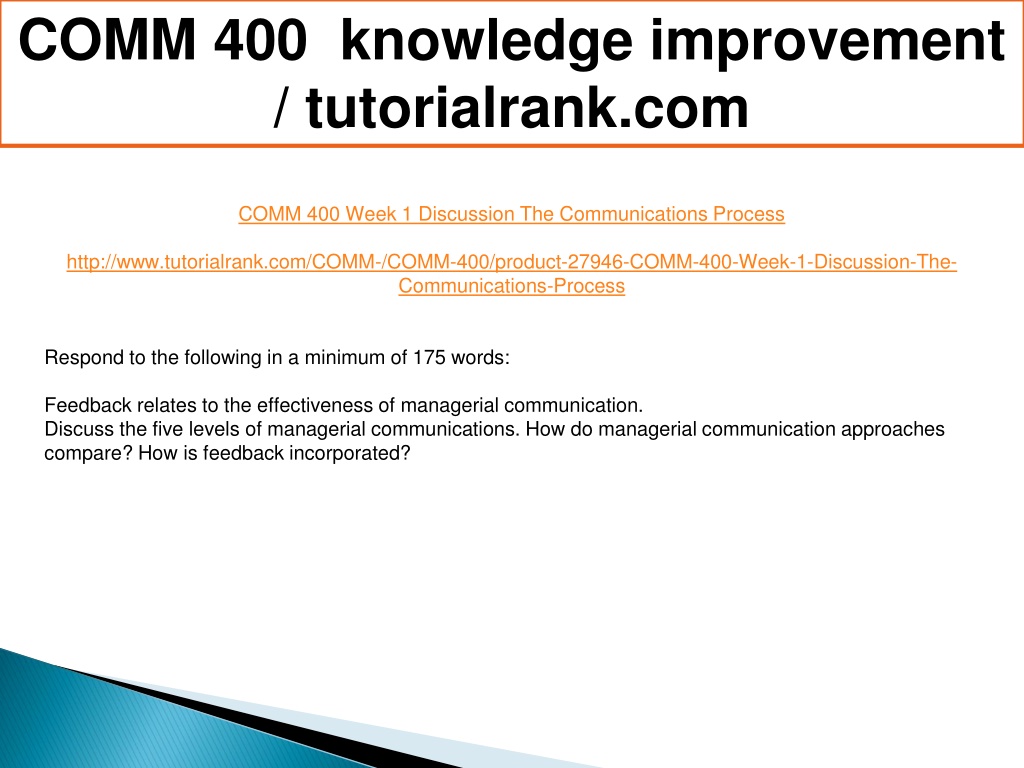 COMM 400 knowledge improvement / tutorialrank.com

COMM 400 Week 1 Discussion The Communications Process

http://www.tutorialrank.com/COMM-/COMM-400/product-27946-COMM-400-Week-1-Discussion-The-Communications-Process

Respond to the following in a minimum of 175 words:

Feedback relates to the effectiveness of managerial communication.
Discuss the five levels of managerial communications. How do managerial communication approaches compare? How is feedback incorporated?